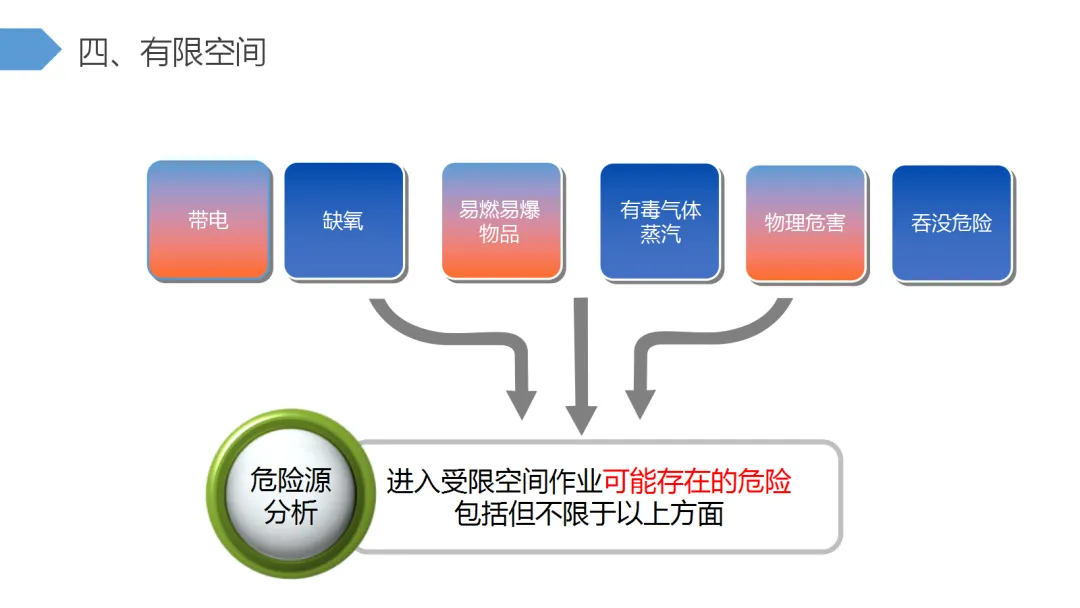 四、有限空间

带电

缺氧

易燃易爆物品

有毒气体蒸汽

物理危害

吞没危险

危险源分析

进入受限空间作业可能存在的危险包括但不限于以上方面